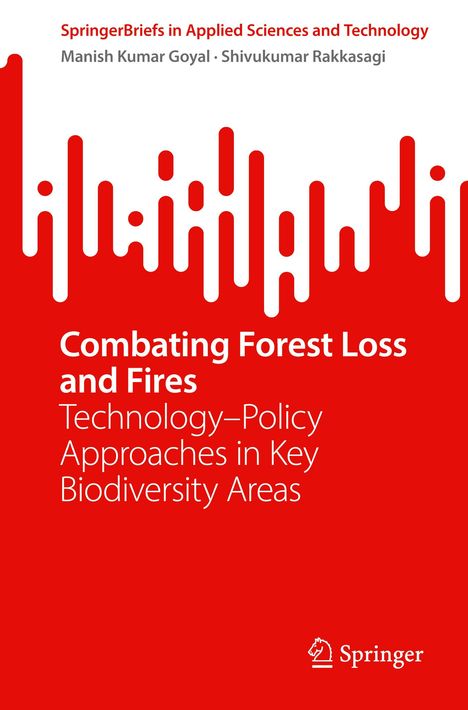 SpringerBriefs in Applied Sciences and Technology

Manish Kumar Goyal · Shivukumar Rakkasagi

Combating Forest Loss and Fires

Technology–Policy Approaches in Key Biodiversity Areas

Springer